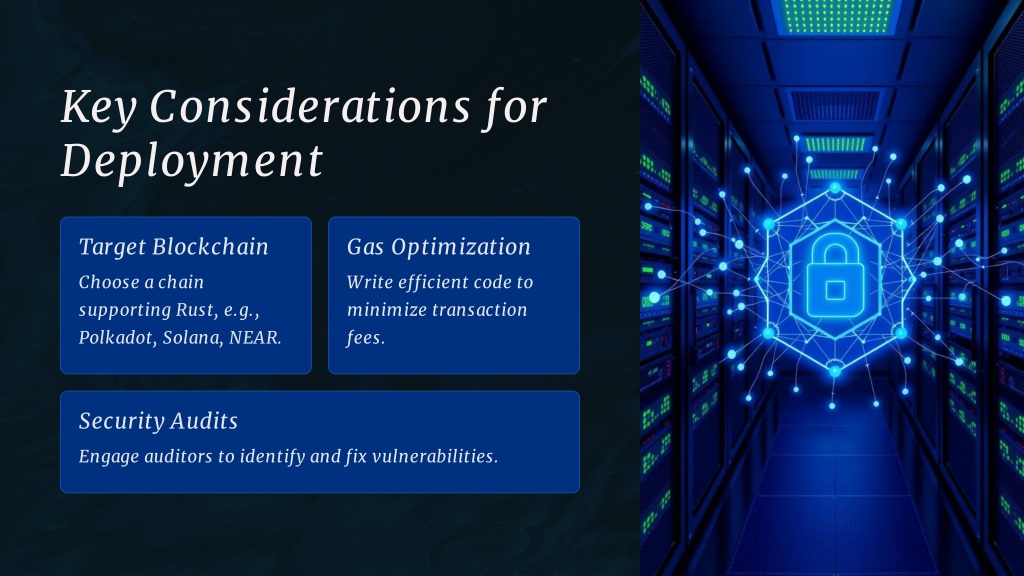 Key Considerations for Deployment

Target Blockchain

Choose a chain supporting Rust, e.g., Polkadot, Solana, NEAR.

Gas Optimization

Write efficient code to minimize transaction fees.

Security Audits

Engage auditors to identify and fix vulnerabilities.